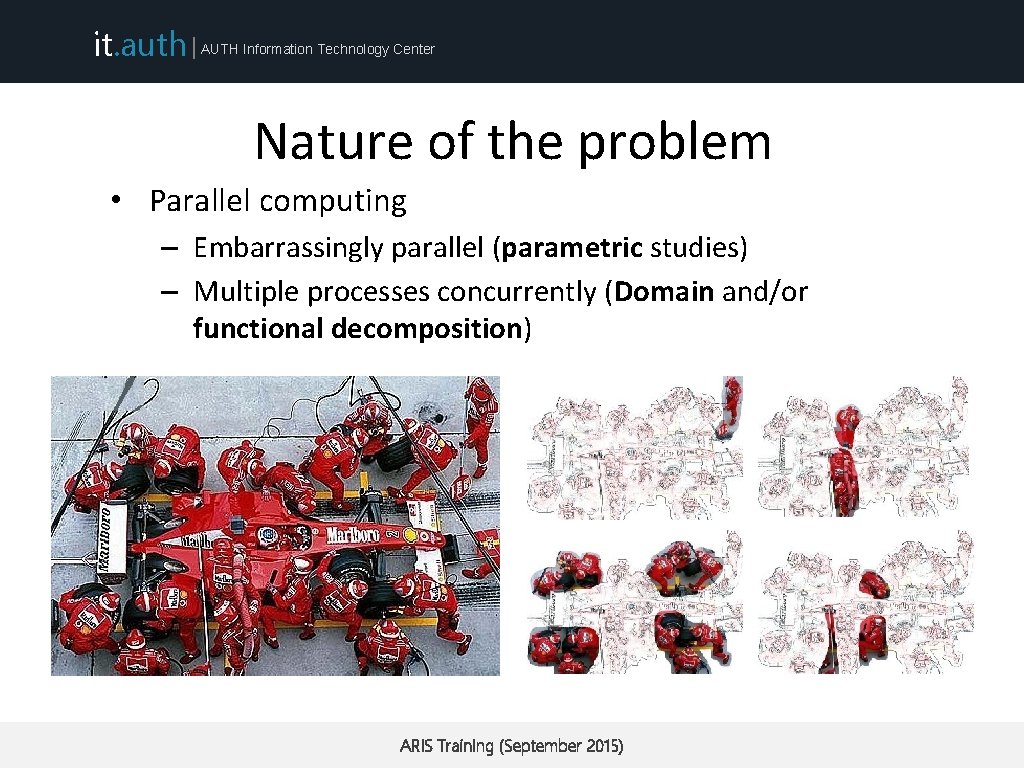 it.auth | AUTH Information Technology Center

Nature of the problem

• Parallel computing
– Embarrassingly parallel (parametric studies)
– Multiple processes concurrently (Domain and/or functional decomposition)

Marlboro

Marlboro

ARIS Training (September 2015)